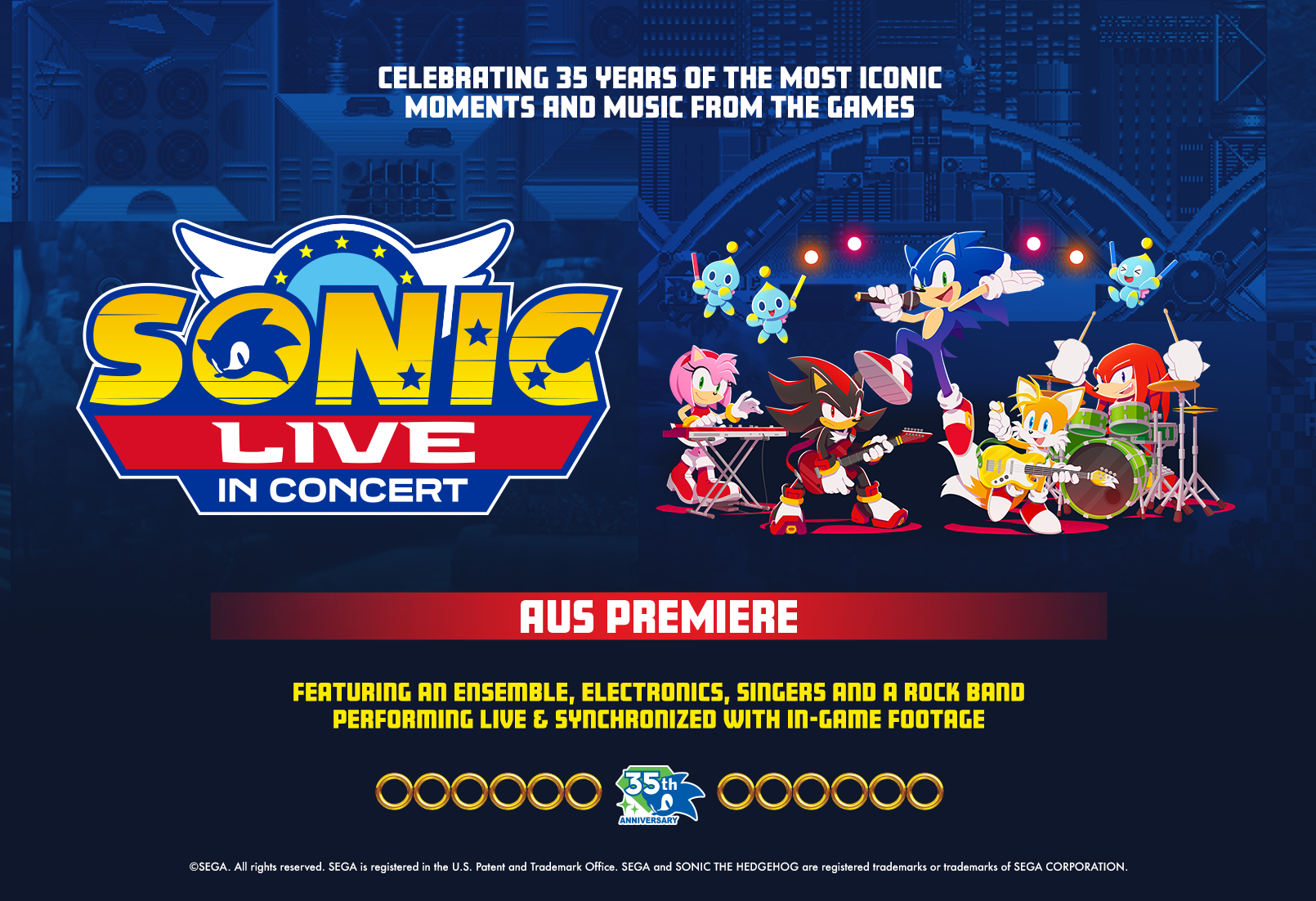 CELEBRATING 35 YEARS OF THE MOST ICONIC MOMENTS AND MUSIC FROM THE GAMES

SONIC
LIVE
IN CONCERT

AUS PREMIERE

FEATURING AN ENSEMBLE, ELECTRONICS, SINGERS AND A ROCK BAND PERFORMING LIVE & SYNCHRONIZED WITH IN-GAME FOOTAGE

35th ANNIVERSARY

©SEGA. All rights reserved. SEGA is registered in the U.S. Patent and Trademark Office. SEGA and SONIC THE HEDGEHOG are registered trademarks or trademarks of SEGA CORPORATION.